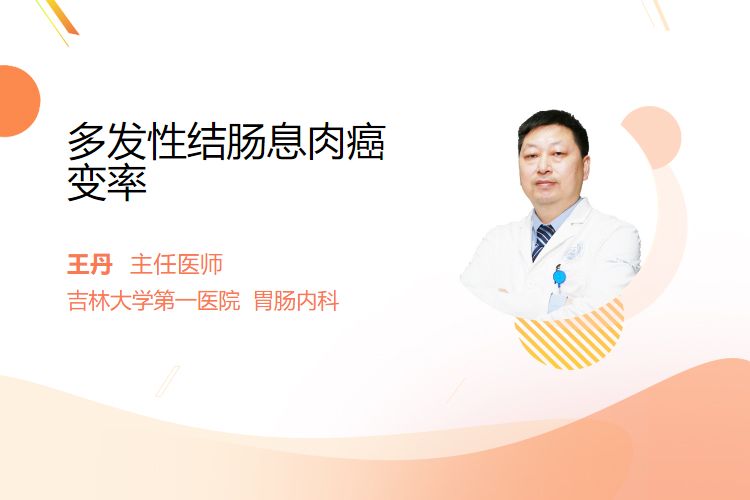 多发性结肠息肉癌变率

王丹 主任医师
吉林大学第一医院 胃肠内科